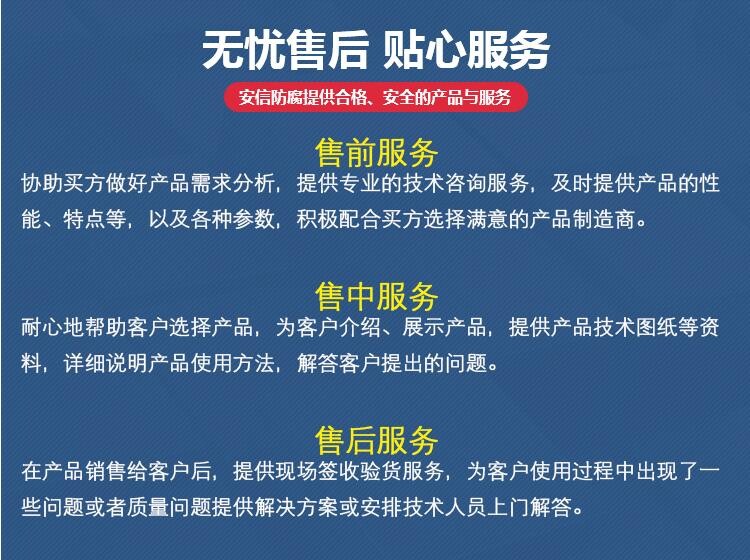 无忧售后 贴心服务

安信防腐提供合格、安全的产品与服务

售前服务

协助买方做好产品需求分析，提供专业的技术咨询服务，及时提供产品的性能、特点等，以及各种参数，积极配合买方选择满意的产品制造商。

售中服务

耐心地帮助客户选择产品，为客户介绍、展示产品，提供产品技术图纸等资料，详细说明产品使用方法，解答客户提出的问题。

售后服务

在产品销售给客户后，提供现场签收验货服务，为客户使用过程中出现了一些问题或者质量问题提供解决方案或安排技术人员上门解答。